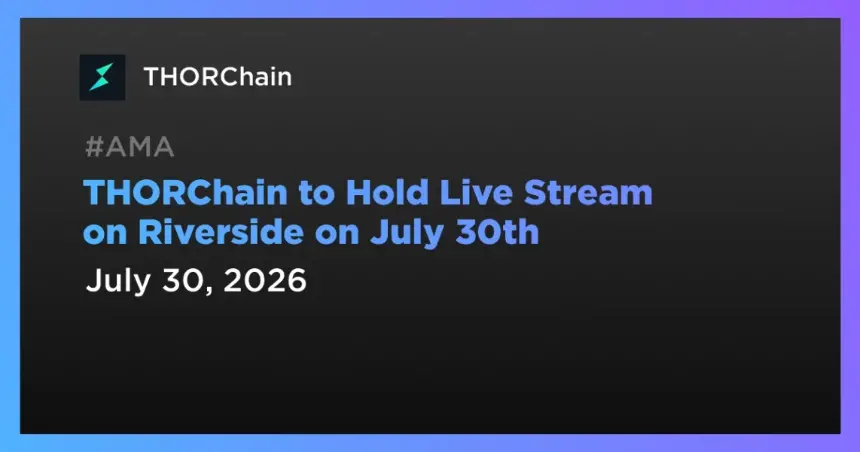 THORChain

#AMA

THORChain to Hold Live Stream on Riverside on July 30th

July 30, 2026